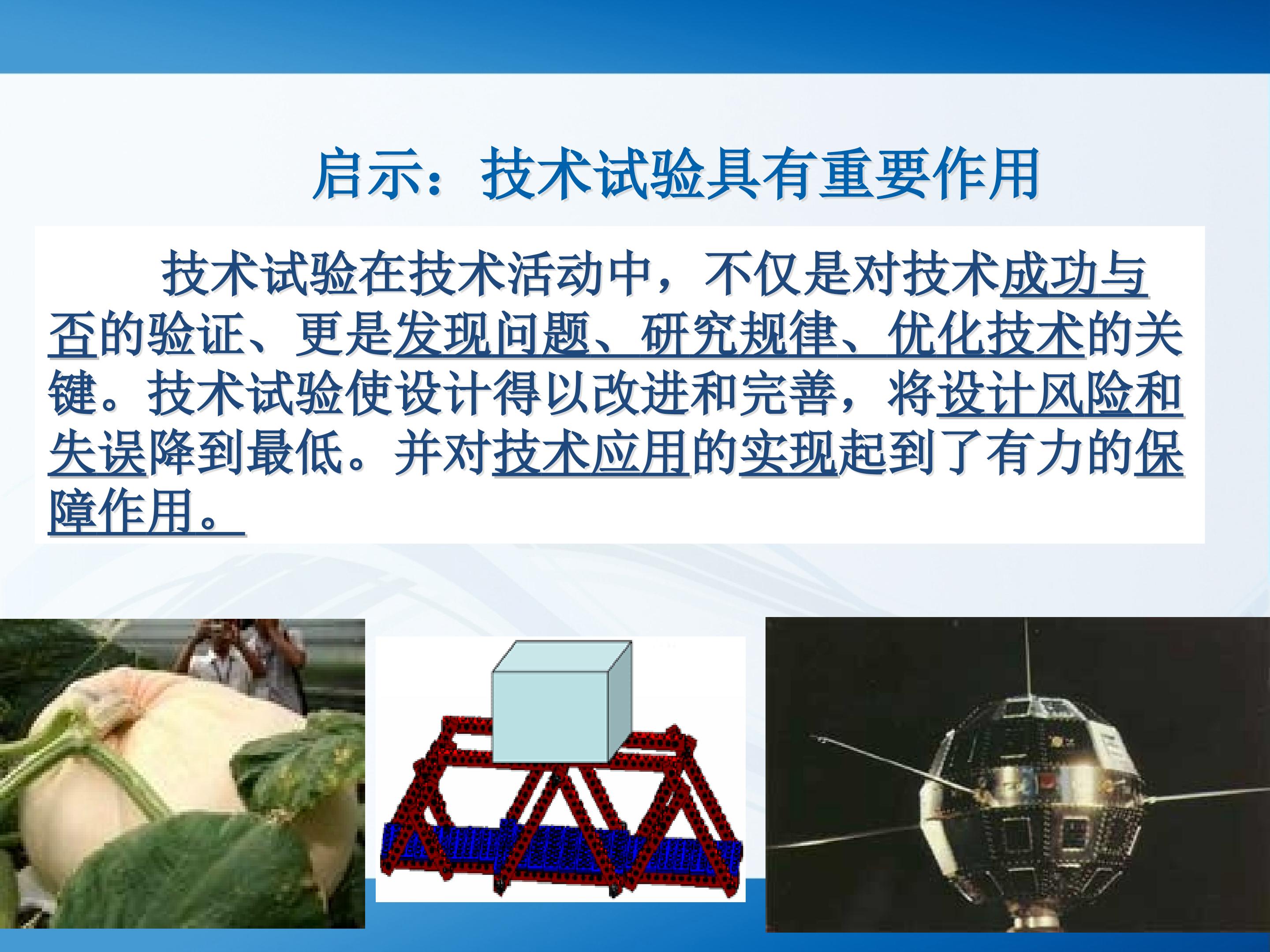 启示：技术试验具有重要作用

技术试验在技术活动中，不仅是对技术成功与否的验证、更是发现问题、研究规律、优化技术的关键。技术试验使设计得以改进和完善，将设计风险和失误降到最低。并对技术应用的实现起到了有力的保障作用。